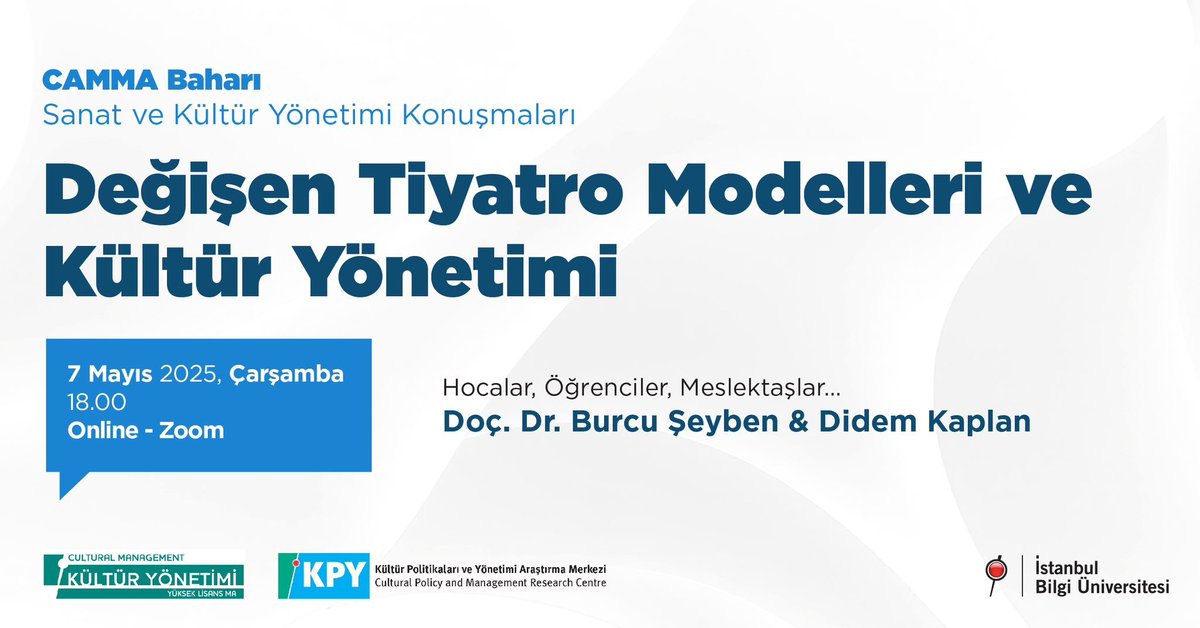 CAMMA Baharı
Sanat ve Kültür Yönetimi Konuşmaları

Değişen Tiyatro Modelleri ve Kültür Yönetimi

7 Mayıs 2025, Çarşamba
18.00
Online - Zoom

Hocalar, Öğrenciler, Meslektaşlar...
Doç. Dr. Burcu Şeyben & Didem Kaplan

CULTURAL MANAGEMENT
KÜLTÜR YÖNETİMİ
YÜKSEK LİSANS MA

KPY
Kültür Politikaları ve Yönetimi Araştırma Merkezi
Cultural Policy and Management Research Centre

İstanbul
Bilgi Üniversitesi